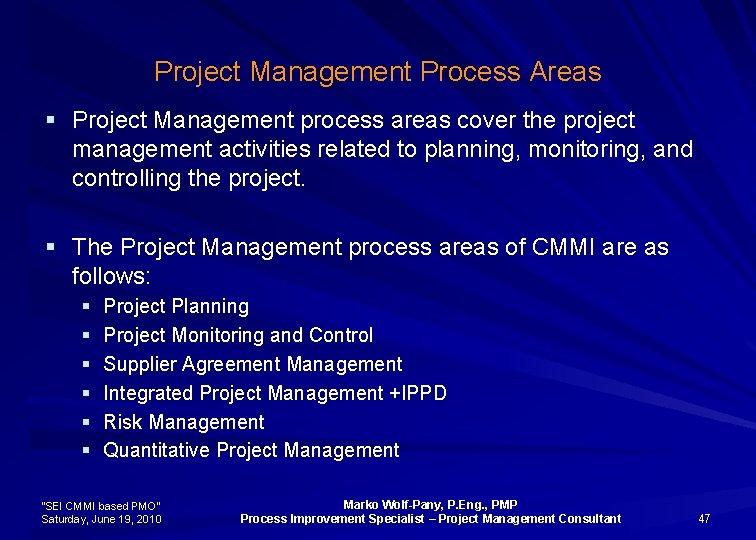 Project Management Process Areas

▪ Project Management process areas cover the project management activities related to planning, monitoring, and controlling the project.

▪ The Project Management process areas of CMMI are as follows:
▪ Project Planning
▪ Project Monitoring and Control
▪ Supplier Agreement Management
▪ Integrated Project Management +IPPD
▪ Risk Management
▪ Quantitative Project Management

"SEI CMMI based PMO"
Saturday, June 19, 2010

Marko Wolf-Pany, P.Eng., PMP
Process Improvement Specialist – Project Management Consultant

47